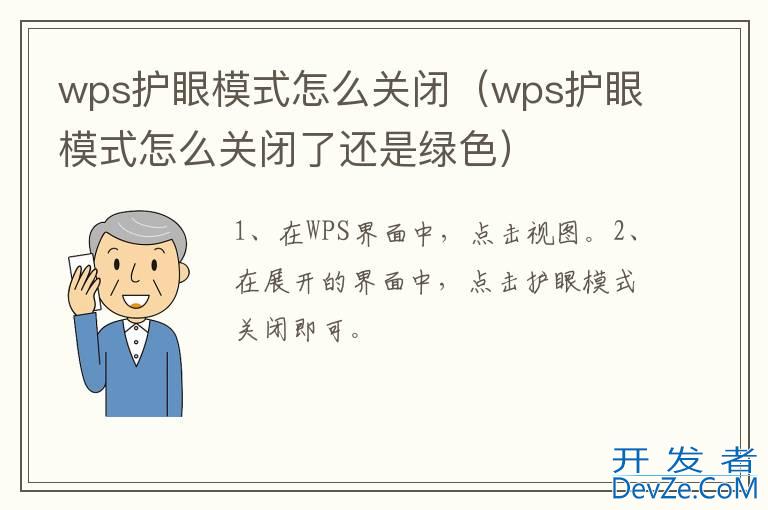 wps护眼模式怎么关闭（wps护眼模式怎么关闭了还是绿色）

1、在WPS界面中，点击视图。2、在展开的界面中，点击护眼模式关闭即可。

开发者
DevZe.CoM